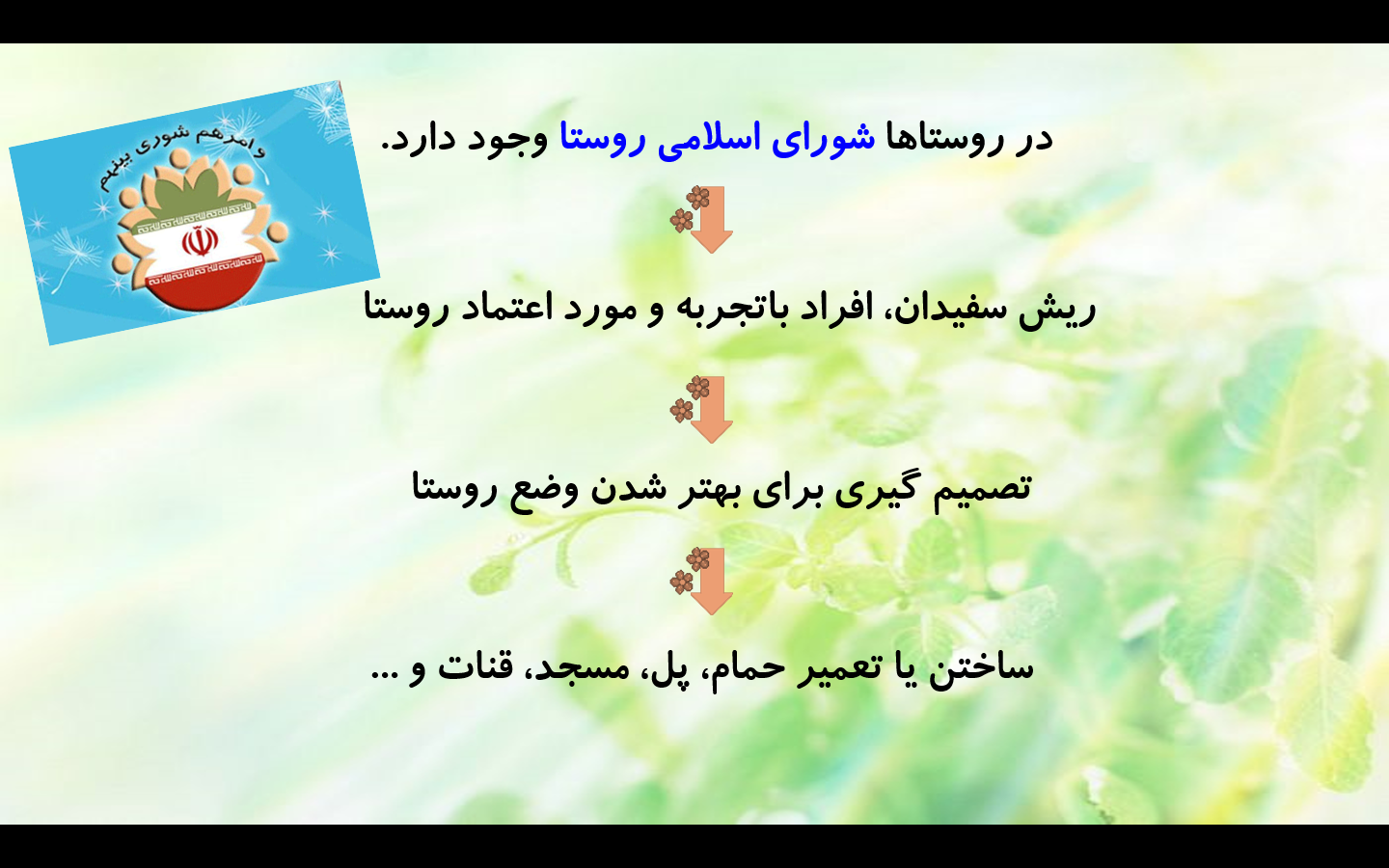 و امرهم شوری بینهم

در روستاها شورای اسلامی روستا وجود دارد.

ریش سفیدان، افراد باتجربه و مورد اعتماد روستا

تصمیم گیری برای بهتر شدن وضع روستا

ساختن یا تعمیر حمام، پل، مسجد، قنات و ...